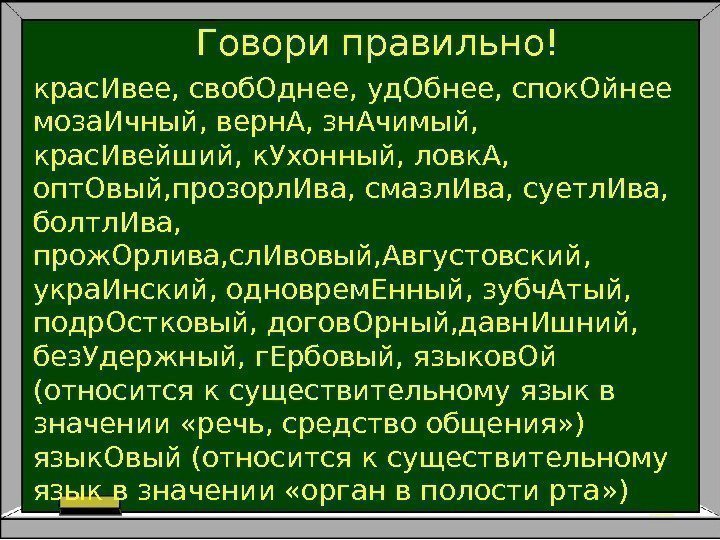 Говори правильно!

красИвее, свобОднее, удОбнее, спокОйнее мозаИчный, вернА, знАчимый, красИвейший, кУхонный, ловкА, оптОвый,прозорлИва, смазлИва, суетлИва, болтлИва, прожОрлива,слИвовый,Августовский, украИнский, одновремЕнный, зубчАтый, подрОстковый, договОрный,давнИшний, безУдержный, гЕрбовый, языковОй (относится к существительному язык в значении «речь, средство общения») языкОвый (относится к существительному язык в значении «орган в полости рта»)